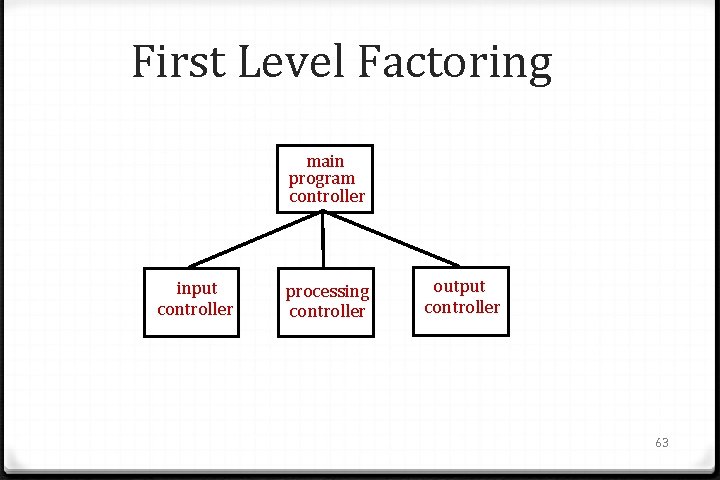 First Level Factoring

main program controller

input controller

processing controller

output controller

63